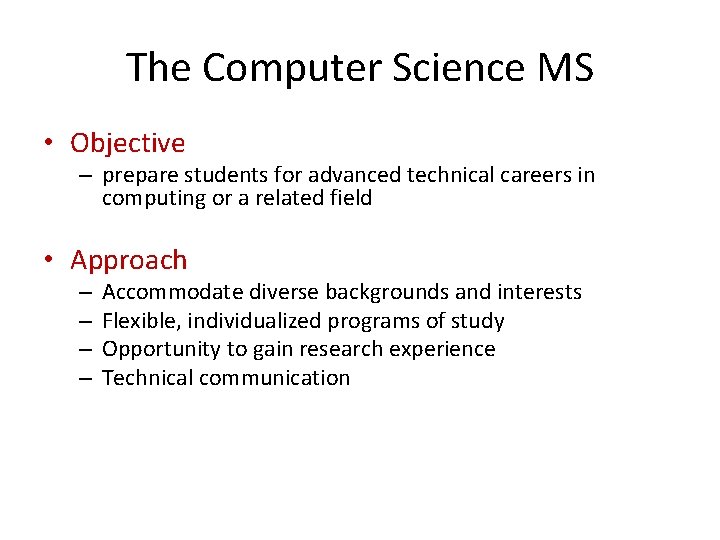 The Computer Science MS

• Objective
– prepare students for advanced technical careers in computing or a related field

• Approach
– Accommodate diverse backgrounds and interests
– Flexible, individualized programs of study
– Opportunity to gain research experience
– Technical communication